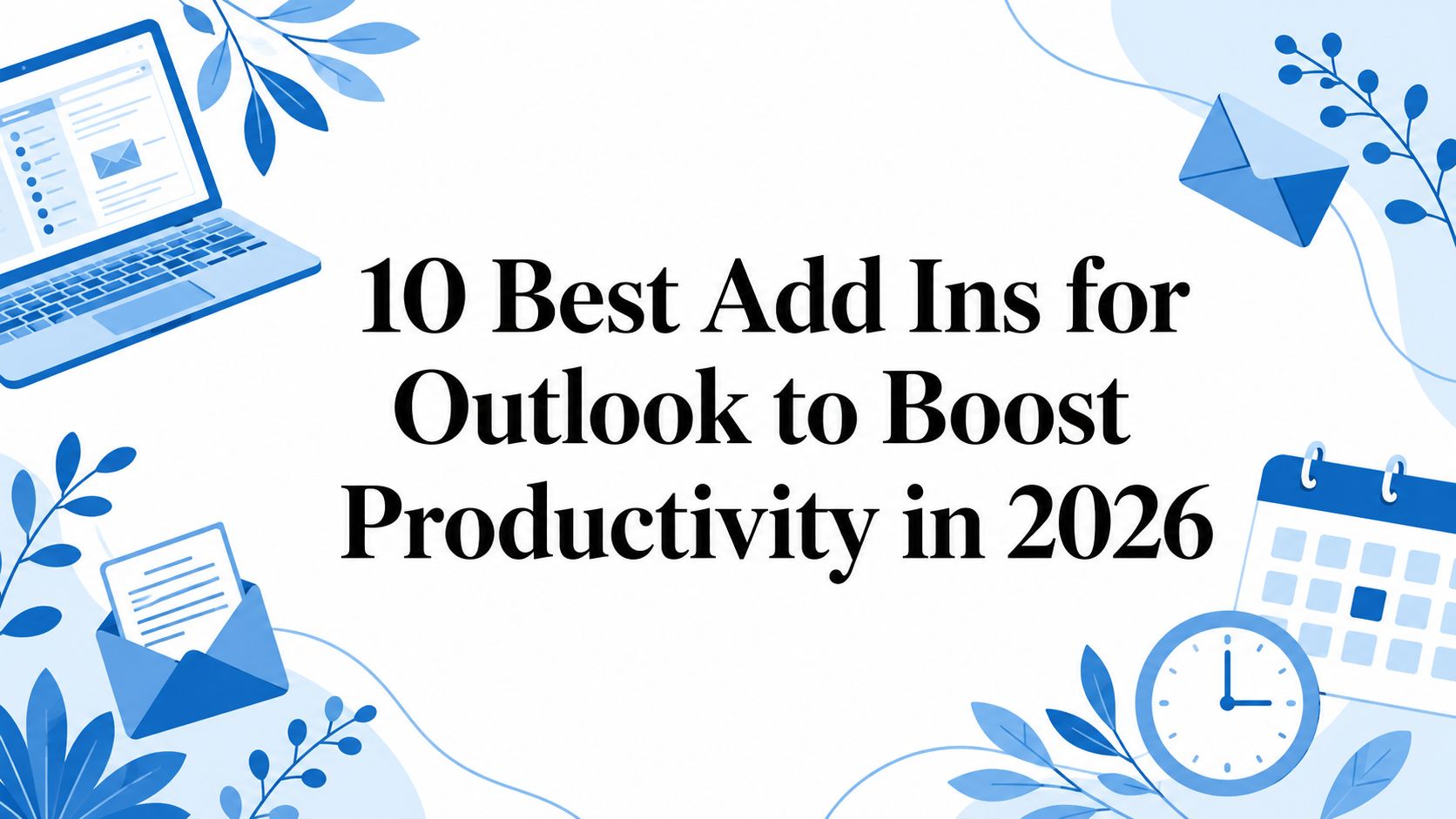 10 Best Add Ins for Outlook to Boost Productivity in 2026